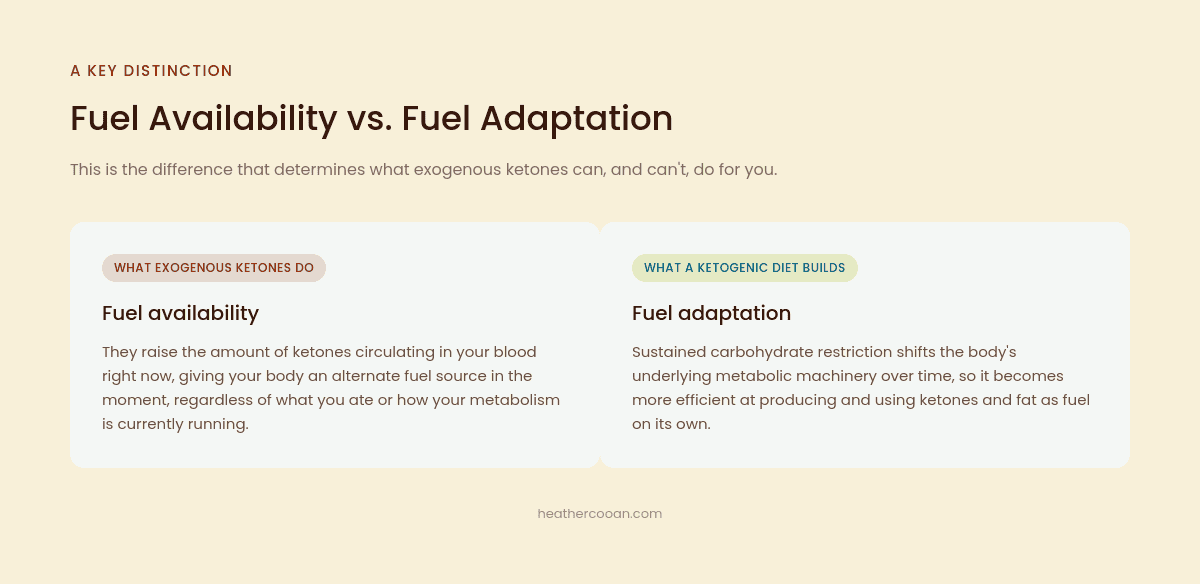 A KEY DISTINCTION

Fuel Availability vs. Fuel Adaptation

This is the difference that determines what exogenous ketones can, and can't, do for you.

WHAT EXOGENOUS KETONES DO

Fuel availability

They raise the amount of ketones circulating in your blood right now, giving your body an alternate fuel source in the moment, regardless of what you ate or how your metabolism is currently running.

WHAT A KETOGENIC DIET BUILDS

Fuel adaptation

Sustained carbohydrate restriction shifts the body's underlying metabolic machinery over time, so it becomes more efficient at producing and using ketones and fat as fuel on its own.

heathercooan.com